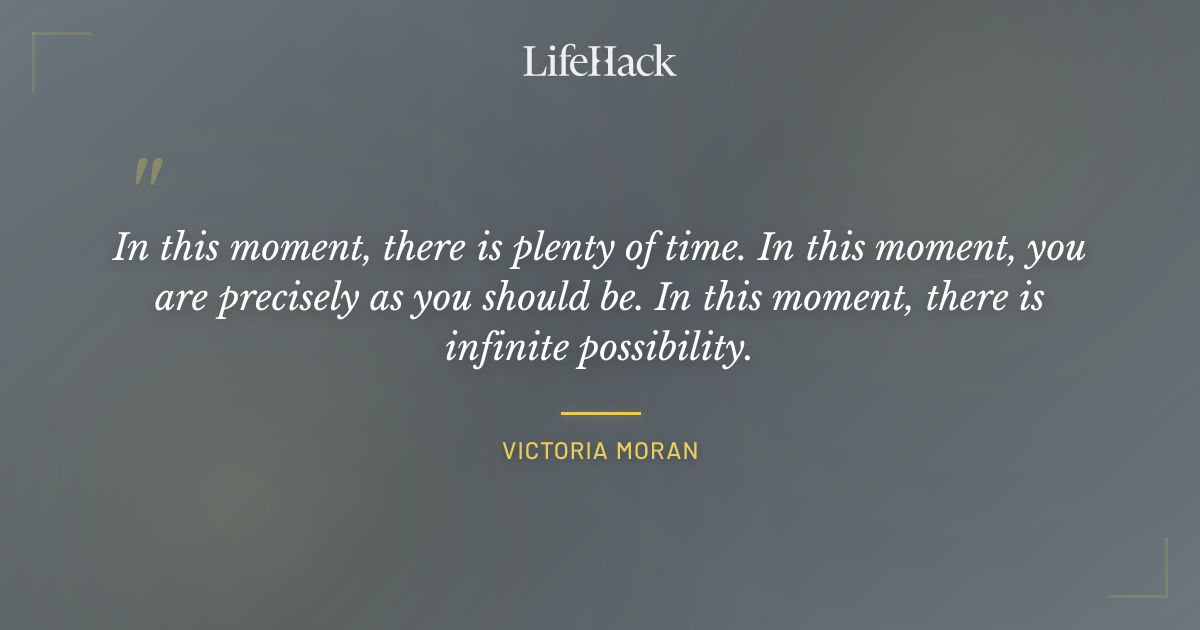 LifeHack

"

In this moment, there is plenty of time. In this moment, you are precisely as you should be. In this moment, there is infinite possibility.

VICTORIA MORAN